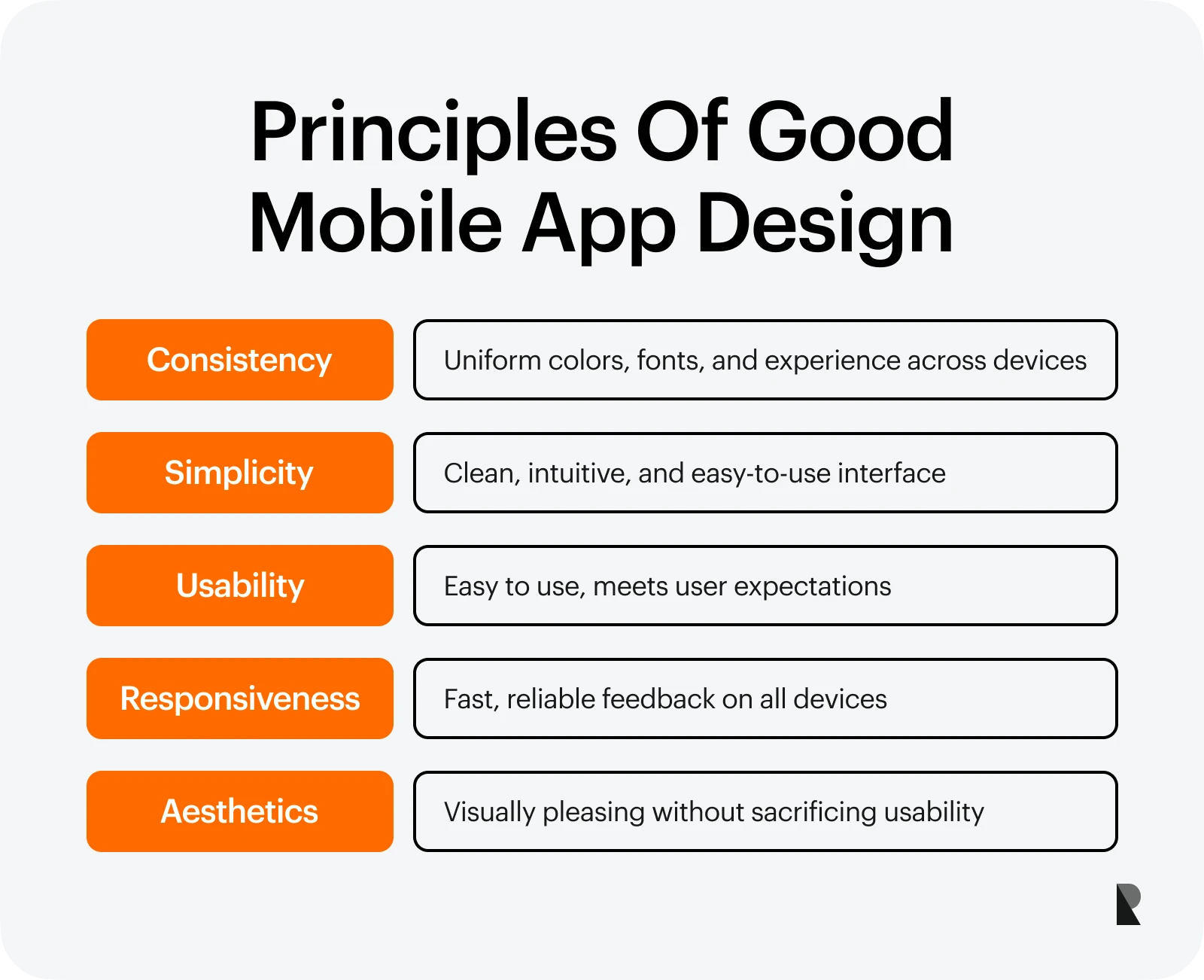 Principles Of Good Mobile App Design

Consistency
Uniform colors, fonts, and experience across devices

Simplicity
Clean, intuitive, and easy-to-use interface

Usability
Easy to use, meets user expectations

Responsiveness
Fast, reliable feedback on all devices

Aesthetics
Visually pleasing without sacrificing usability